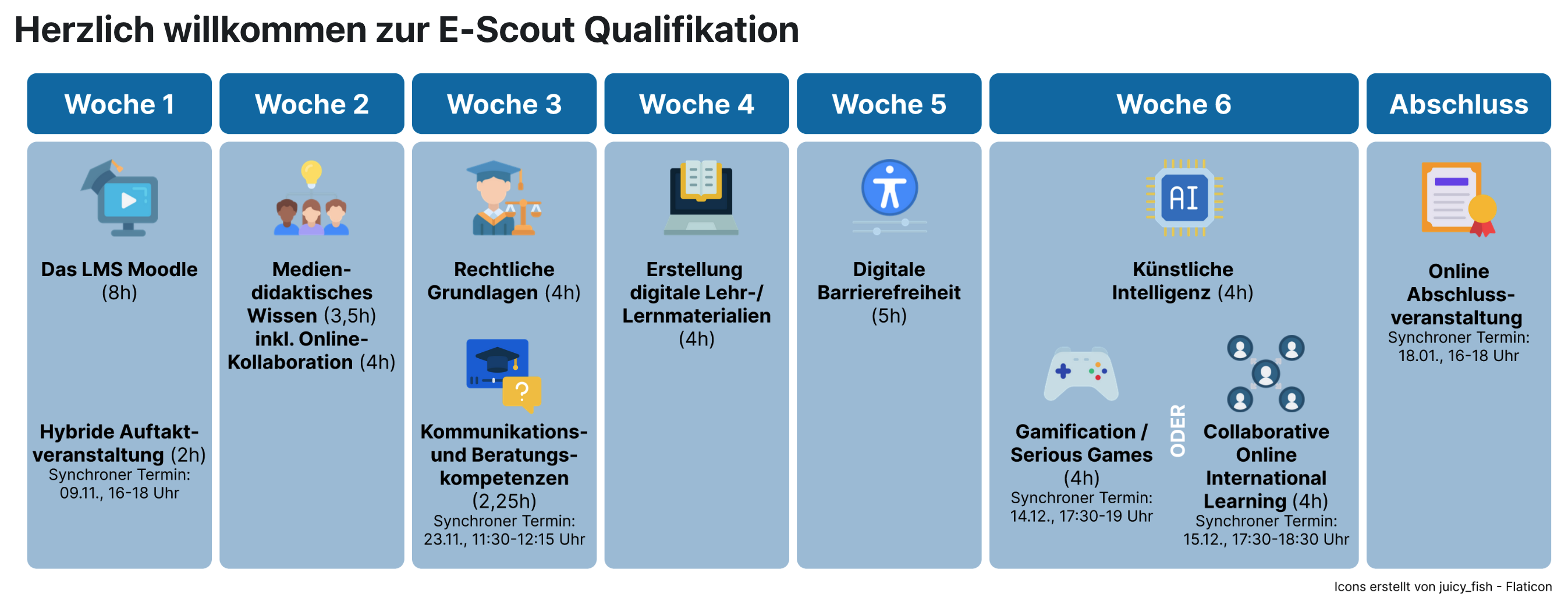 Herzlich willkommen zur E-Scout Qualifikation

Woche 1

Das LMS Moodle (8h)

Hybride Auftaktveranstaltung (2h)
Synchroner Termin: 09.11., 16-18 Uhr

Woche 2

Mediendidaktisches Wissen (3,5h) inkl. Online-Kollaboration (4h)

Woche 3

Rechtliche Grundlagen (4h)

Kommunikations- und Beratungskompetenzen (2,25h)
Synchroner Termin: 23.11., 11:30-12:15 Uhr

Woche 4

Erstellung digitale Lehr-/ Lernmaterialien (4h)

Woche 5

Digitale Barrierefreiheit (5h)

Woche 6

AI

Künstliche Intelligenz (4h)

Gamification / Serious Games (4h)
Synchroner Termin: 14.12., 17:30-19 Uhr

ODER

Collaborative Online International Learning (4h)
Synchroner Termin: 15.12., 17:30-18:30 Uhr

Abschluss

Online Abschlussveranstaltung
Synchroner Termin: 18.01., 16-18 Uhr

Icons erstellt von juicy_fish - Flaticon